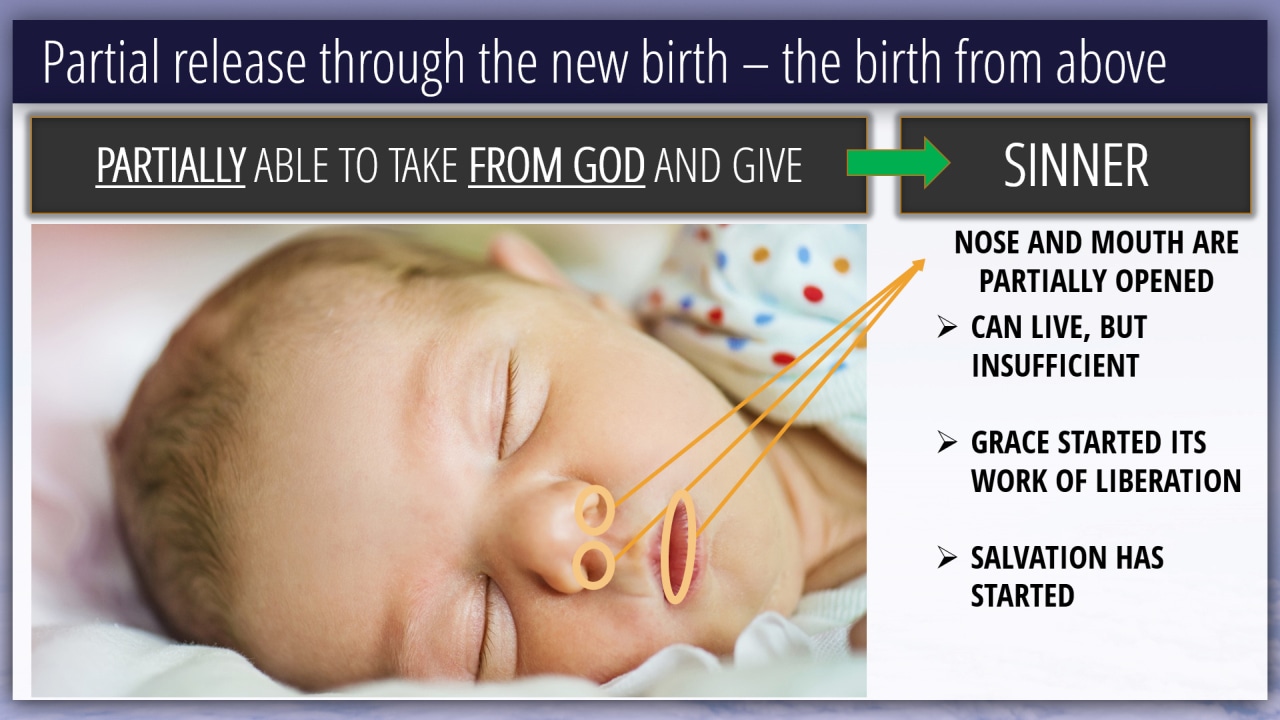 Partial release through the new birth – the birth from above

PARTIALLY ABLE TO TAKE FROM GOD AND GIVE

SINNER

NOSE AND MOUTH ARE PARTIALLY OPENED

➢ CAN LIVE, BUT INSUFFICIENT

➢ GRACE STARTED ITS WORK OF LIBERATION

➢ SALVATION HAS STARTED